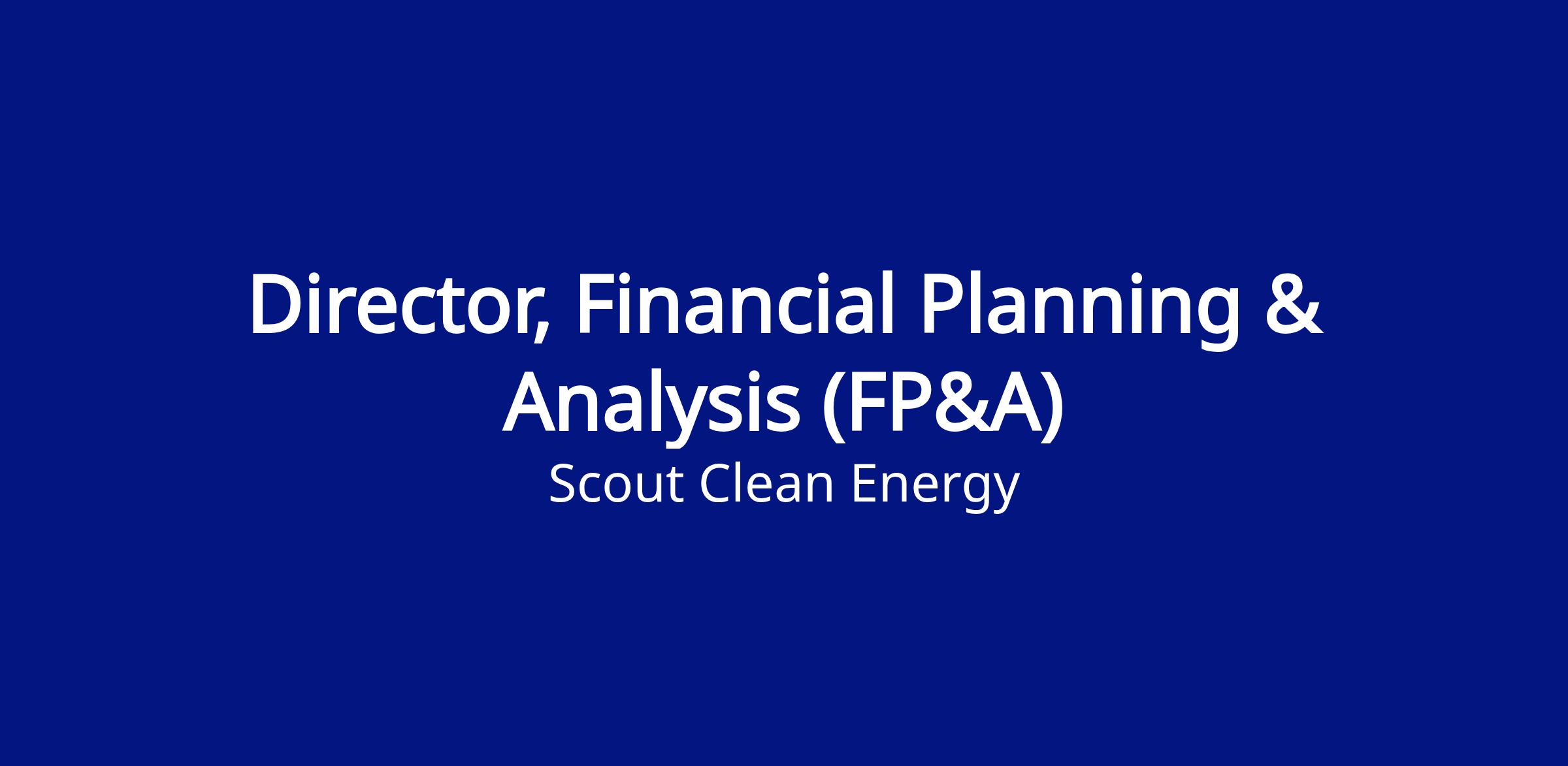 Director, Financial Planning & Analysis (FP&A)

Scout Clean Energy